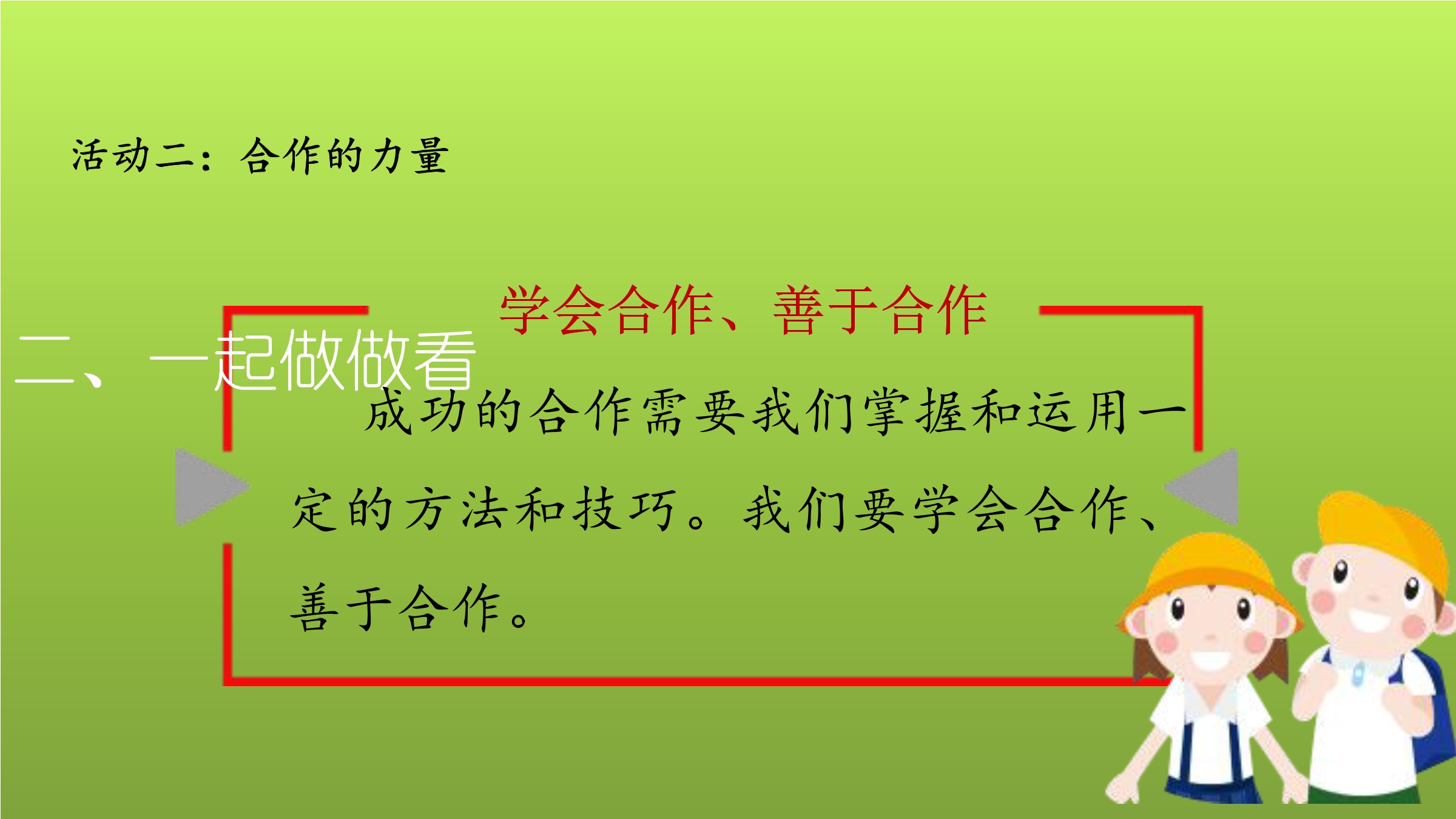 活动二：合作的力量

学会合作、善于合作

二、一起做做看

成功的合作需要我们掌握和运用一定的方法和技巧。我们要学会合作、善于合作。